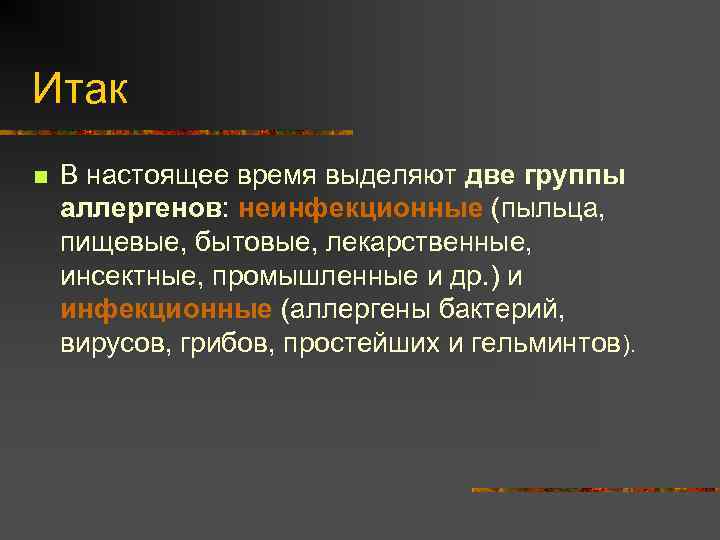 Итак

В настоящее время выделяют две группы аллергенов: неинфекционные (пыльца, пищевые, бытовые, лекарственные, инсектные, промышленные и др.) и инфекционные (аллергены бактерий, вирусов, грибов, простейших и гельминтов).